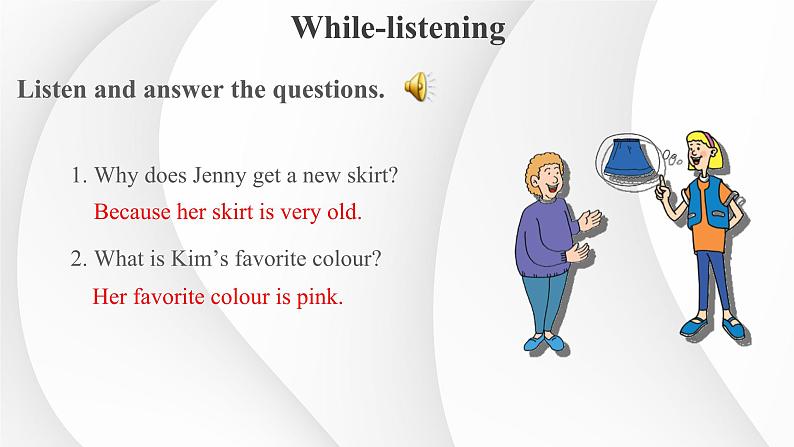 While-listening

Listen and answer the questions.

1. Why does Jenny get a new skirt?

Because her skirt is very old.

2. What is Kim’s favorite colour?

Her favorite colour is pink.